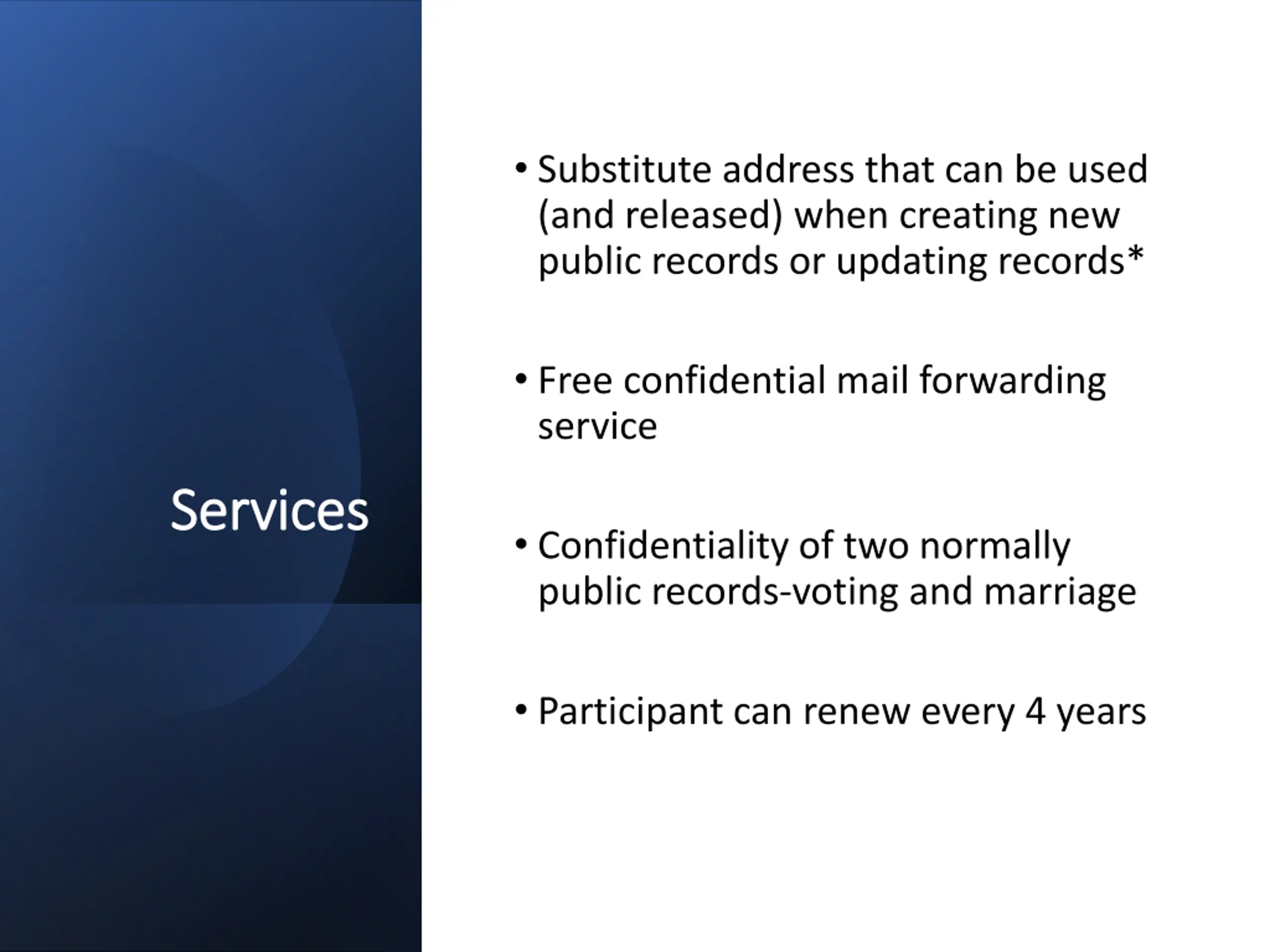 Services

• Substitute address that can be used (and released) when creating new public records or updating records*

• Free confidential mail forwarding service

• Confidentiality of two normally public records-voting and marriage

• Participant can renew every 4 years